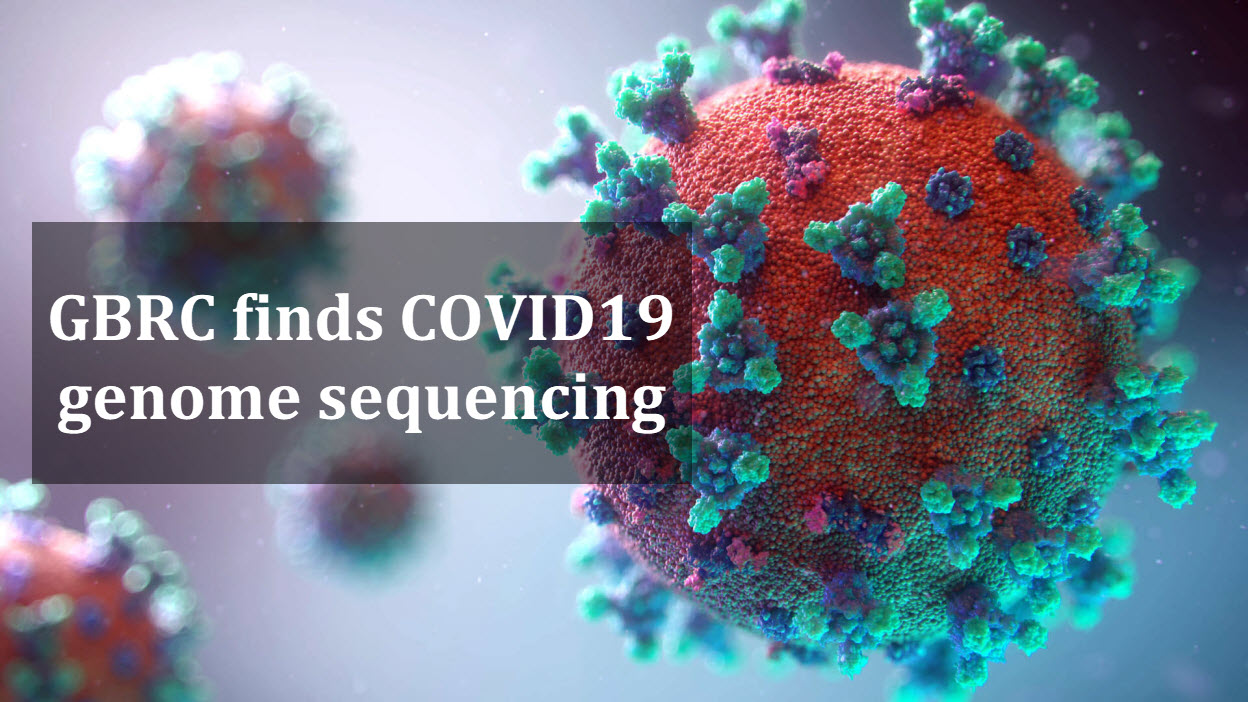 GBRC finds COVID19 genome sequencing